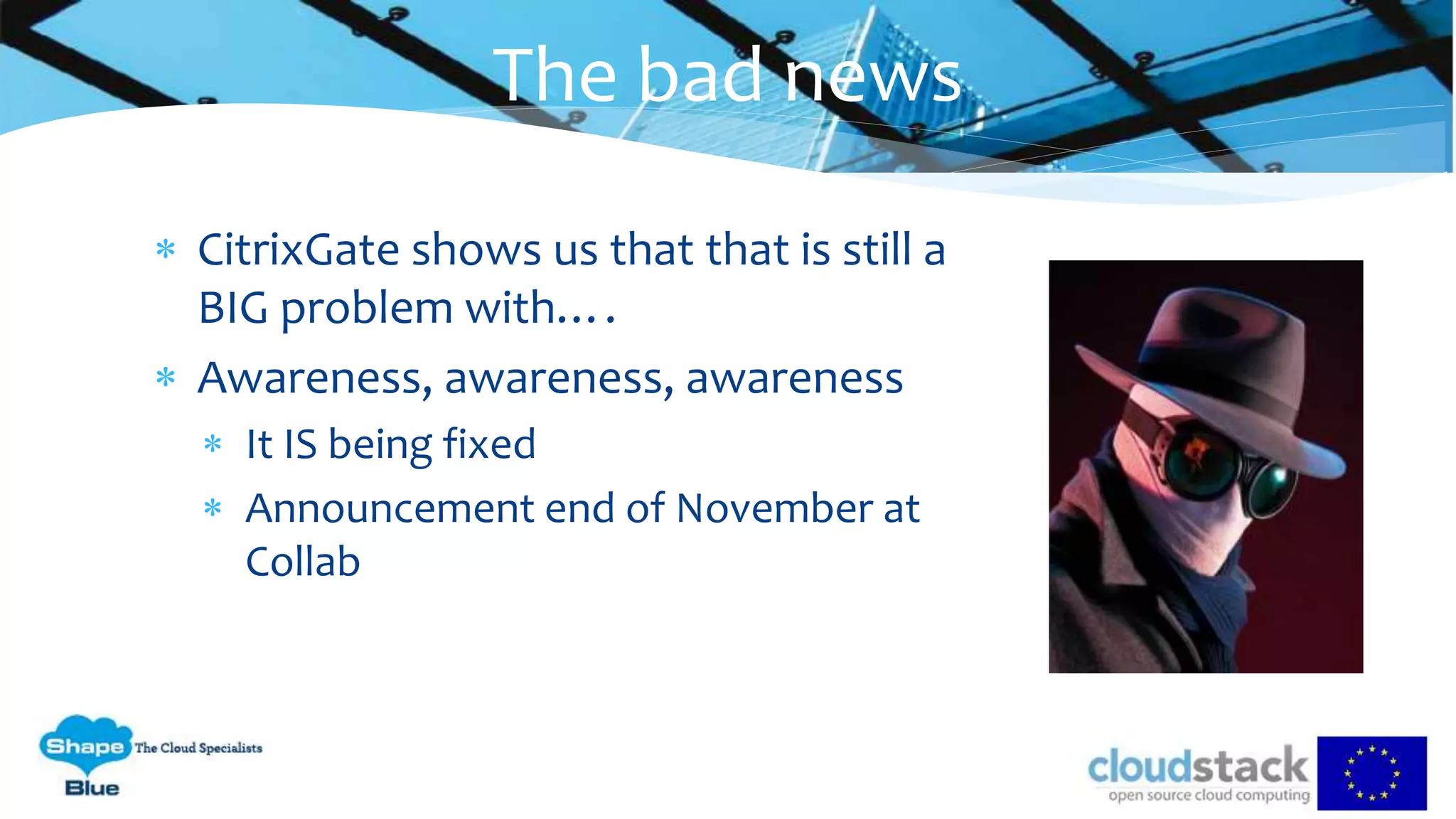 The bad news

* CitrixGate shows us that that is still a BIG problem with….

* Awareness, awareness, awareness

* It IS being fixed

* Announcement end of November at Collab

Shape Blue The Cloud Specialists

cloudstack open source cloud computing